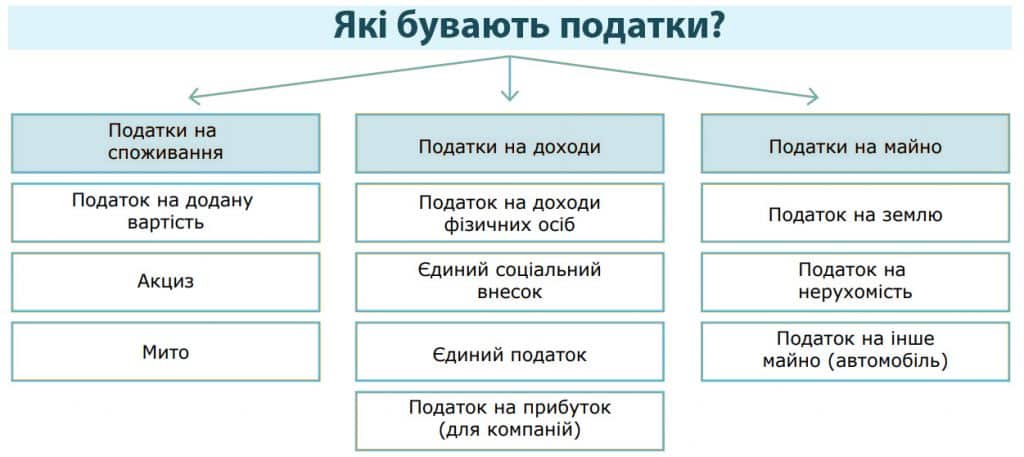 Які бувають податки?

Податки на споживання

Податок на додану вартість

Акциз

Мито

Податки на доходи

Податок на доходи фізичних осіб

Єдиний соціальний внесок

Єдиний податок

Податок на прибуток (для компаній)

Податки на майно

Податок на землю

Податок на нерухомість

Податок на інше майно (автомобіль)